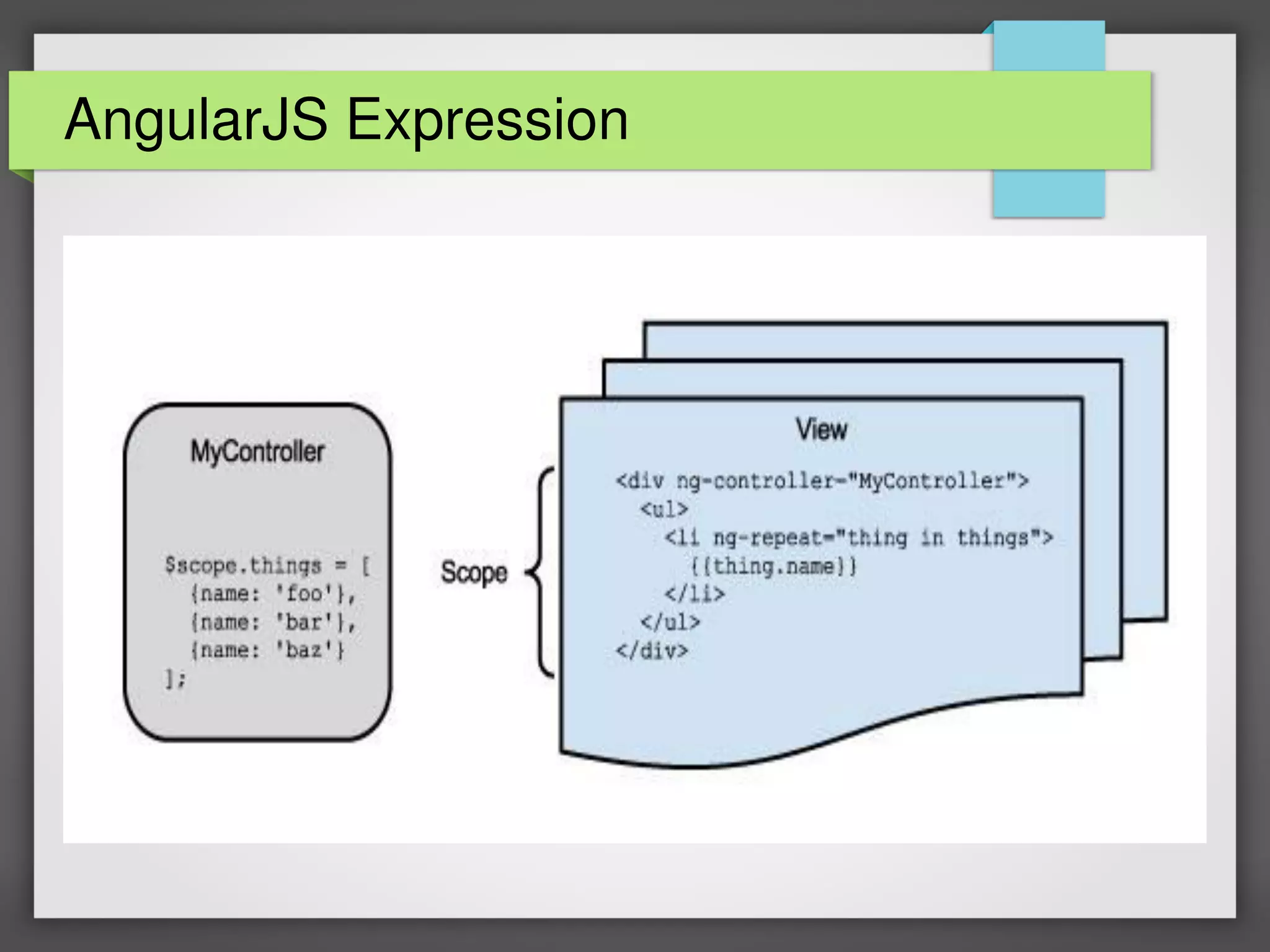 AngularJS Expression

MyController

$scope.things = [
{name: 'foo'},
{name: 'bar'},
{name: 'baz'}
];

Scope

View

<div ng-controller="MyController">
<ul>
<li ng-repeat="thing in things">
{{thing.name}}
</li>
</ul>
</div>